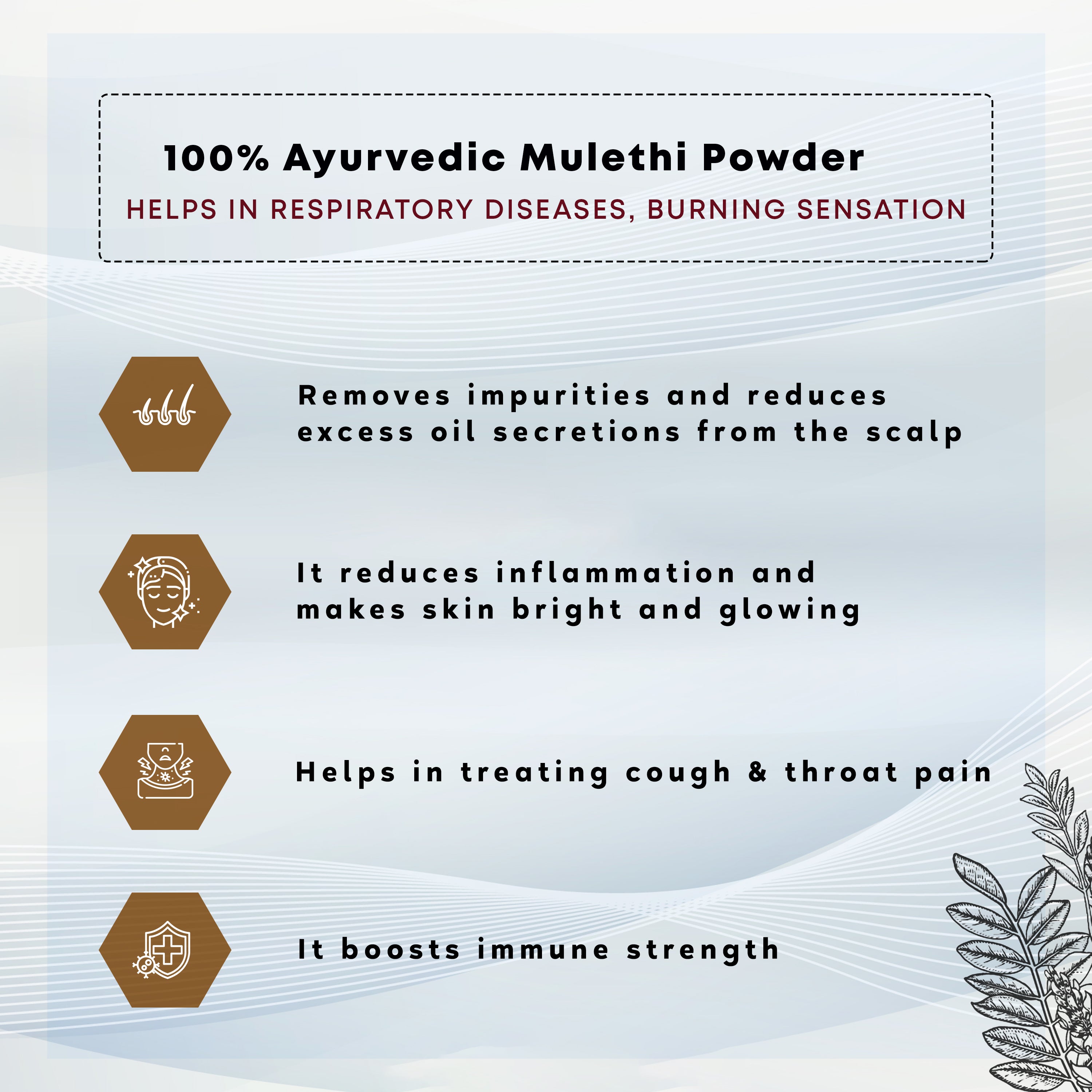 100% Ayurvedic Mulethi Powder

HELPS IN RESPIRATORY DISEASES, BURNING SENSATION

Removes impurities and reduces excess oil secretions from the scalp

It reduces inflammation and makes skin bright and glowing

Helps in treating cough & throat pain

It boosts immune strength